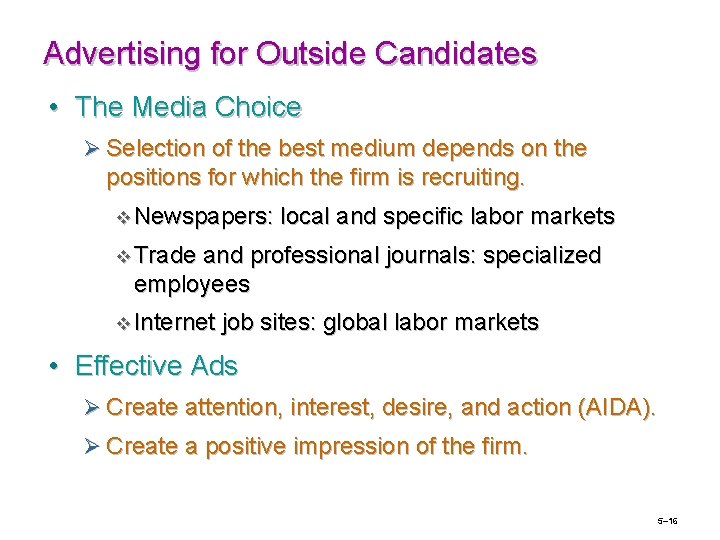 Advertising for Outside Candidates

• The Media Choice

➢ Selection of the best medium depends on the positions for which the firm is recruiting.

❖ Newspapers: local and specific labor markets

❖ Trade and professional journals: specialized employees

❖ Internet job sites: global labor markets

• Effective Ads

➢ Create attention, interest, desire, and action (AIDA).

➢ Create a positive impression of the firm.

5–16